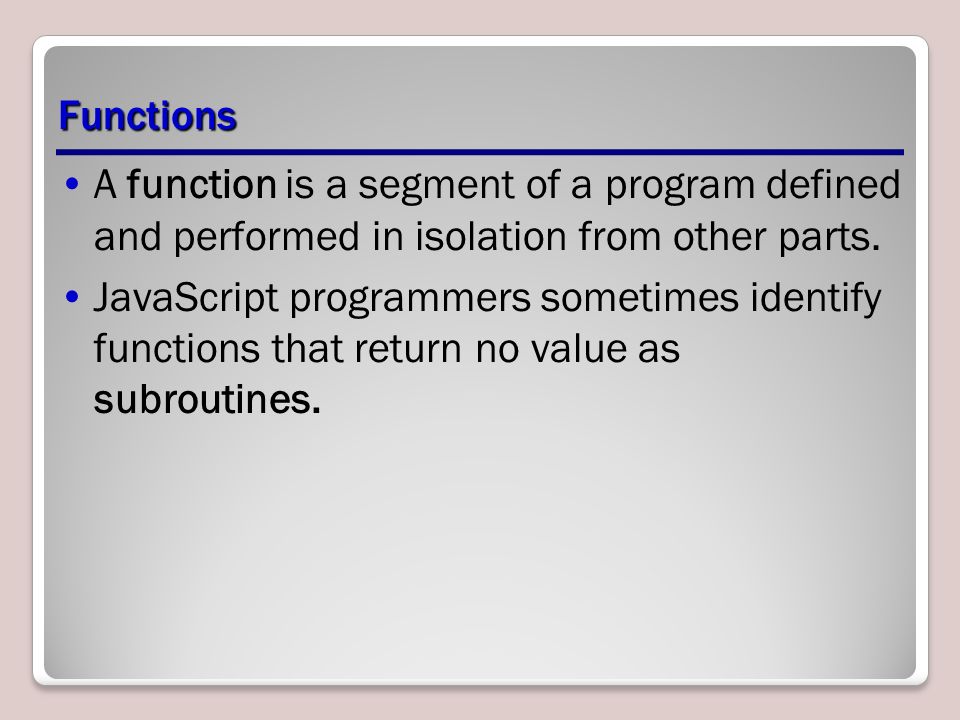 Functions

• A function is a segment of a program defined and performed in isolation from other parts.

• JavaScript programmers sometimes identify functions that return no value as subroutines.